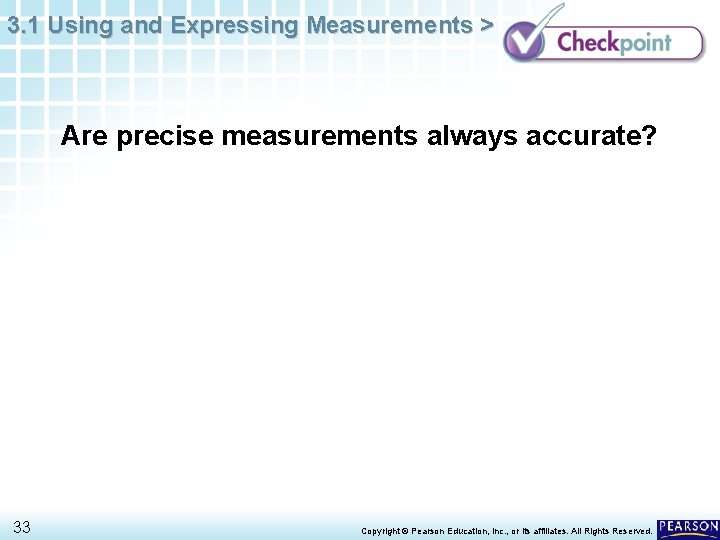 3.1 Using and Expressing Measurements >

Checkpoint

Are precise measurements always accurate?

33

Copyright © Pearson Education, Inc., or its affiliates. All Rights Reserved.

PEARSON